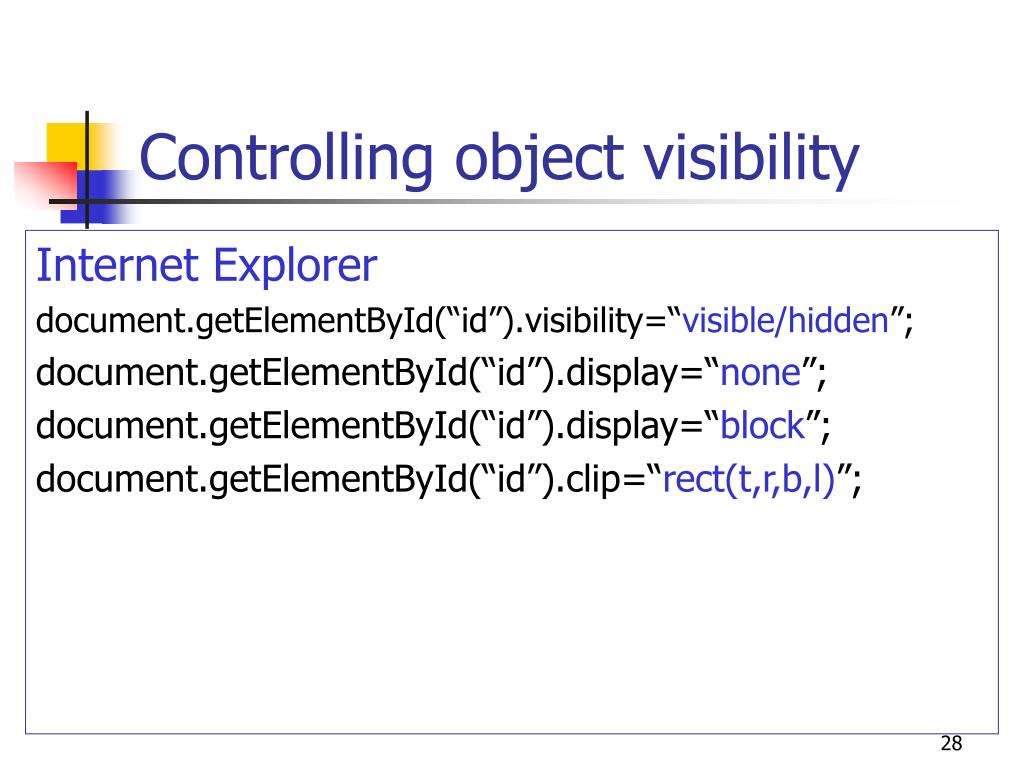 Controlling object visibility

Internet Explorer

document.getElementById(“id”).visibility=“visible/hidden”;

document.getElementById(“id”).display=“none”;

document.getElementById(“id”).display=“block”;

document.getElementById(“id”).clip=“rect(t,r,b,l)”;

28